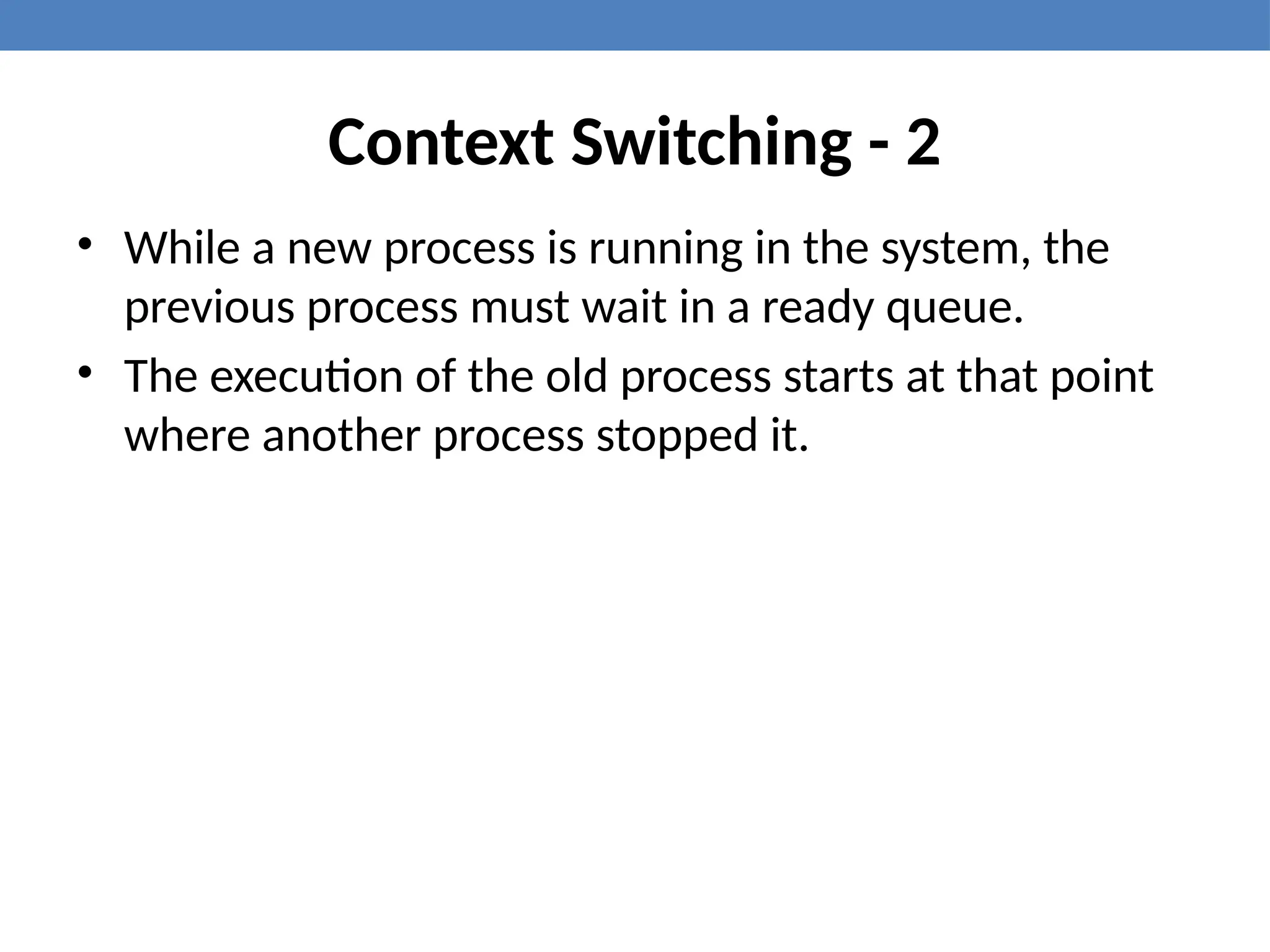 Context Switching - 2

• While a new process is running in the system, the previous process must wait in a ready queue.
• The execution of the old process starts at that point where another process stopped it.